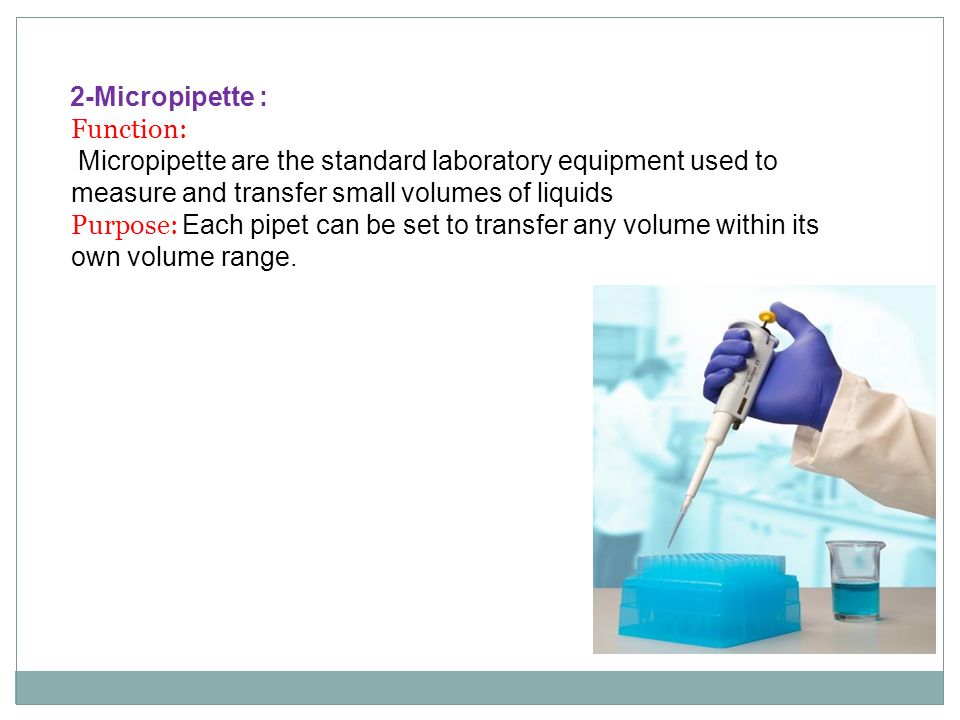 2-Micropipette :
Function:
Micropipette are the standard laboratory equipment used to measure and transfer small volumes of liquids
Purpose: Each pipet can be set to transfer any volume within its own volume range.